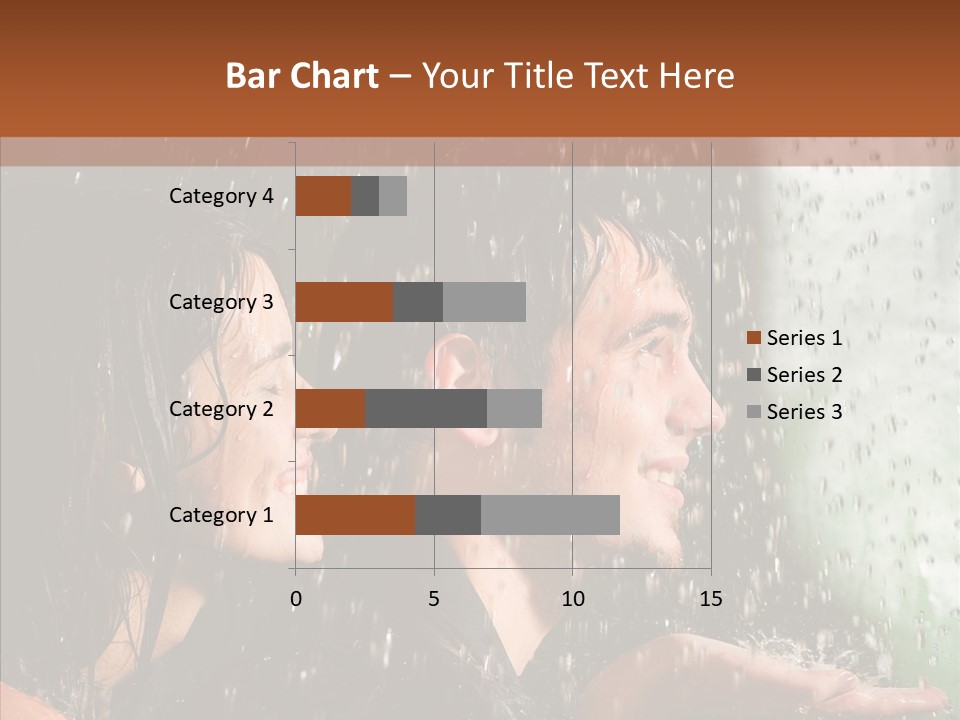 Bar Chart – Your Title Text Here

Category 4
Category 3
Category 2
Category 1

0
5
10
15

Series 1
Series 2
Series 3